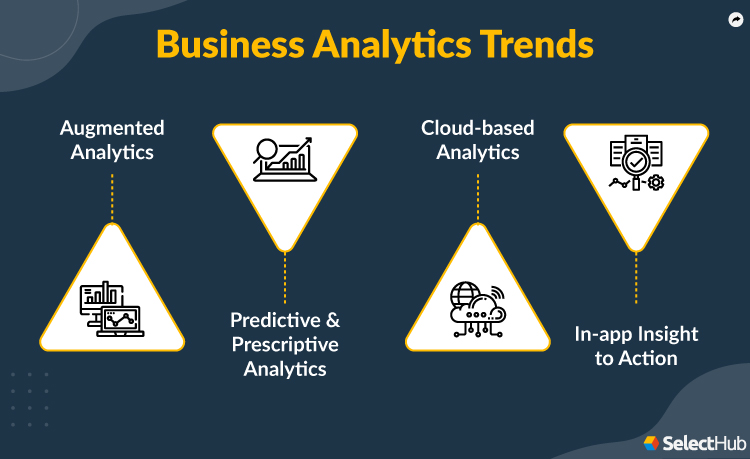 Business Analytics Trends

Augmented Analytics

Predictive & Prescriptive Analytics

Cloud-based Analytics

In-app Insight to Action

SelectHub